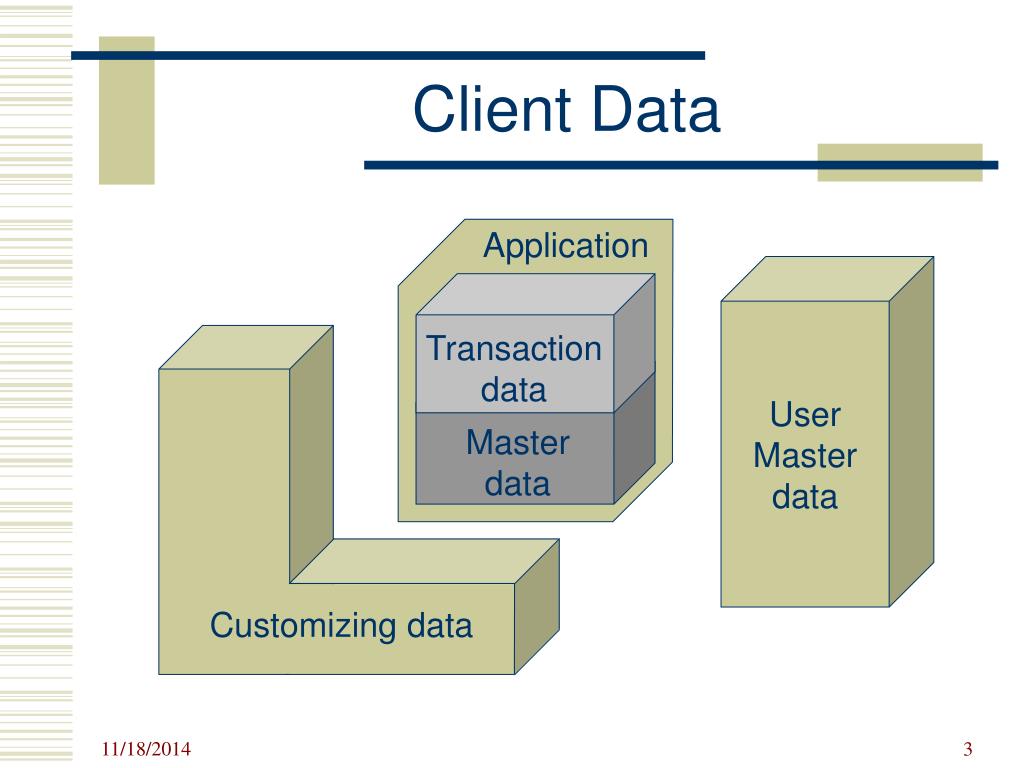 Client Data

Application

Transaction data

Master data

User Master data

Customizing data

11/18/2014

3